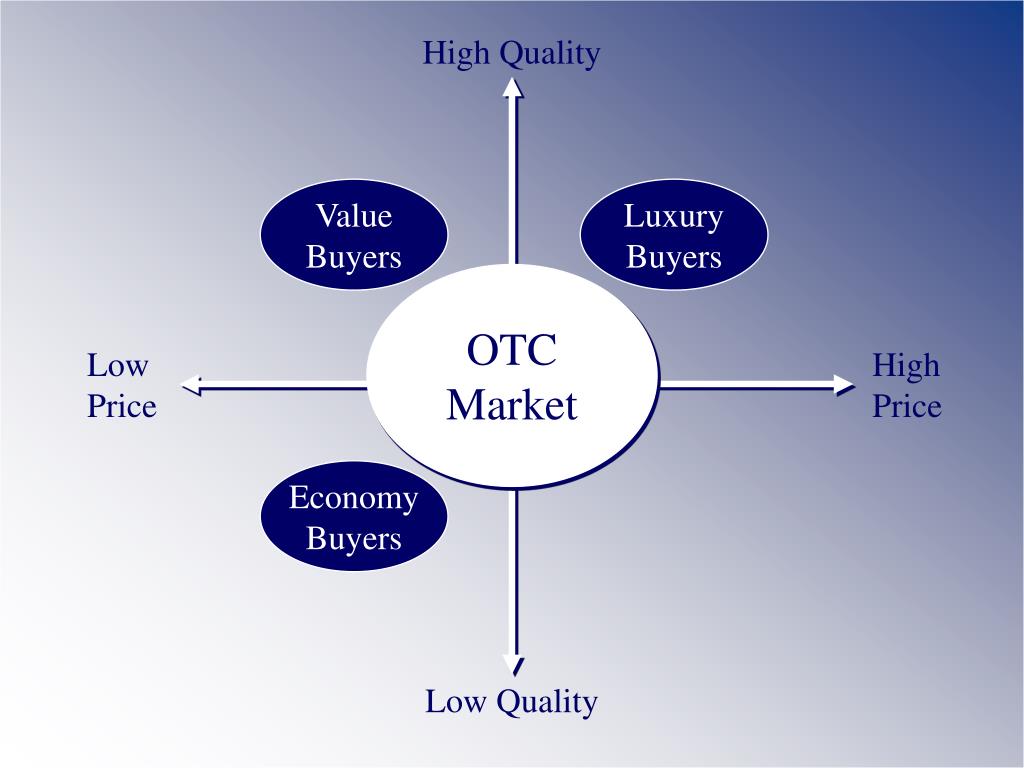 High Quality

Value Buyers

Luxury Buyers

Low Price

OTC Market

High Price

Economy Buyers

Low Quality